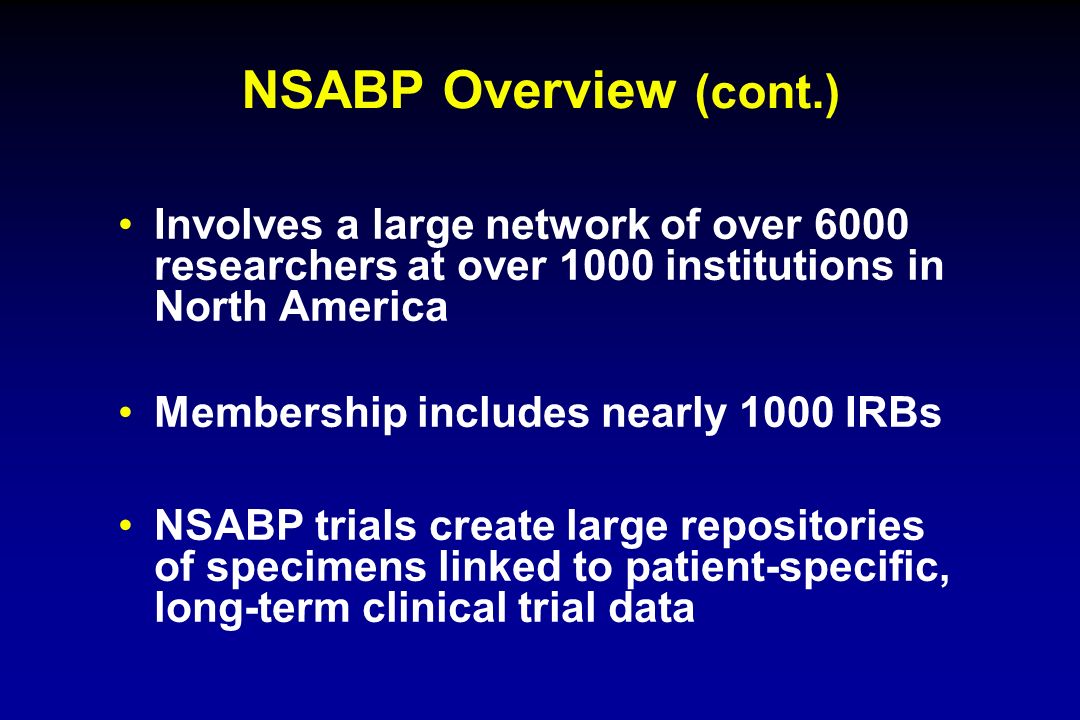 NSABP Overview (cont.)

• Involves a large network of over 6000 researchers at over 1000 institutions in North America

• Membership includes nearly 1000 IRBs

• NSABP trials create large repositories of specimens linked to patient-specific, long-term clinical trial data